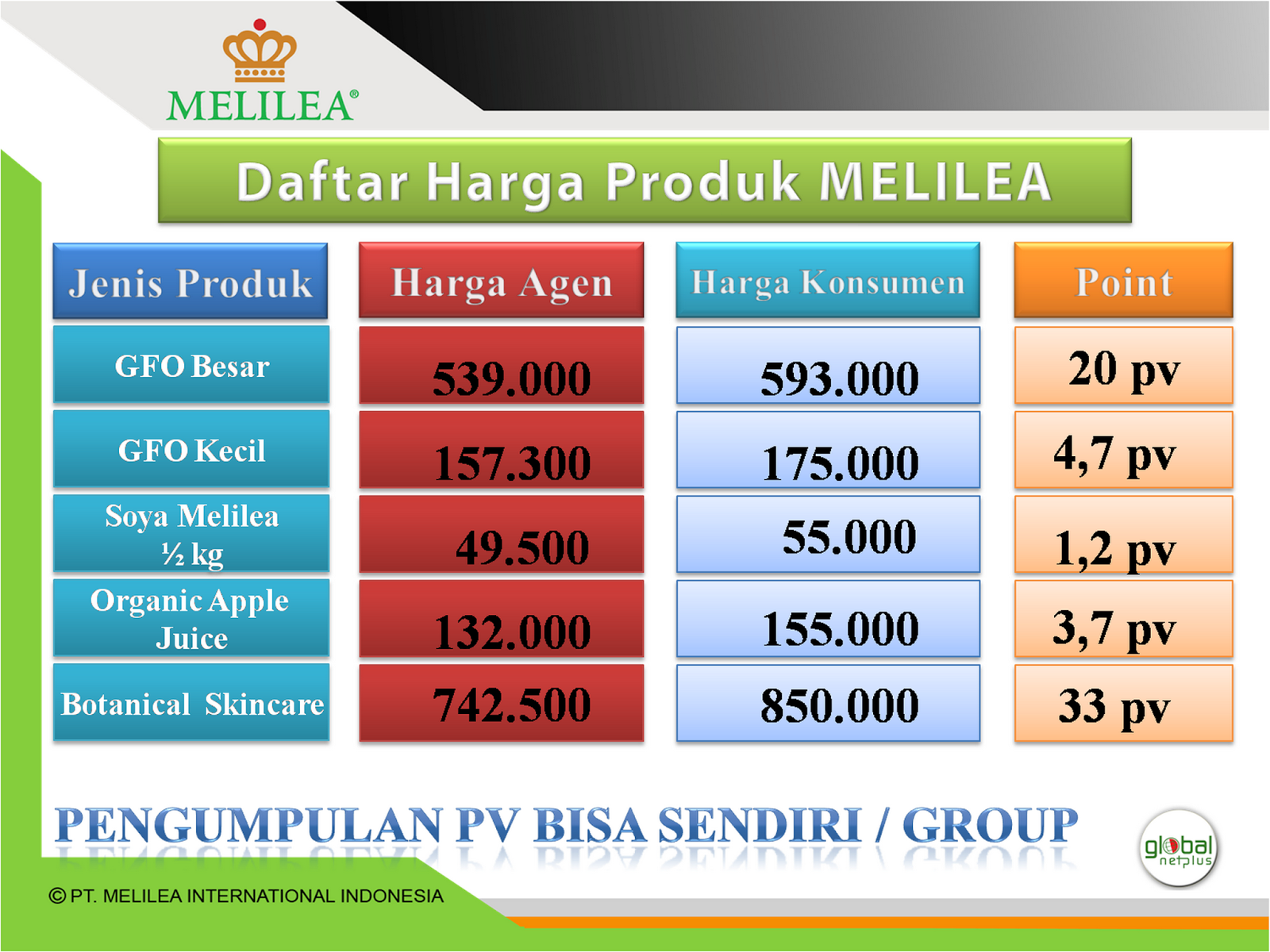 MELILEA®

Daftar Harga Produk MELILEA

| Jenis Produk | Harga Agen | Harga Konsumen | Point |
|---|---|---|---|
| GFO Besar | 539.000 | 593.000 | 20 pv |
| GFO Kecil | 157.300 | 175.000 | 4,7 pv |
| Soya Melilea ½ kg | 49.500 | 55.000 | 1,2 pv |
| Organic Apple Juice | 132.000 | 155.000 | 3,7 pv |
| Botanical Skincare | 742.500 | 850.000 | 33 pv |

PENGUMPULAN PV BISA SENDIRI / GROUP

global netplus

© PT. MELILEA INTERNATIONAL INDONESIA